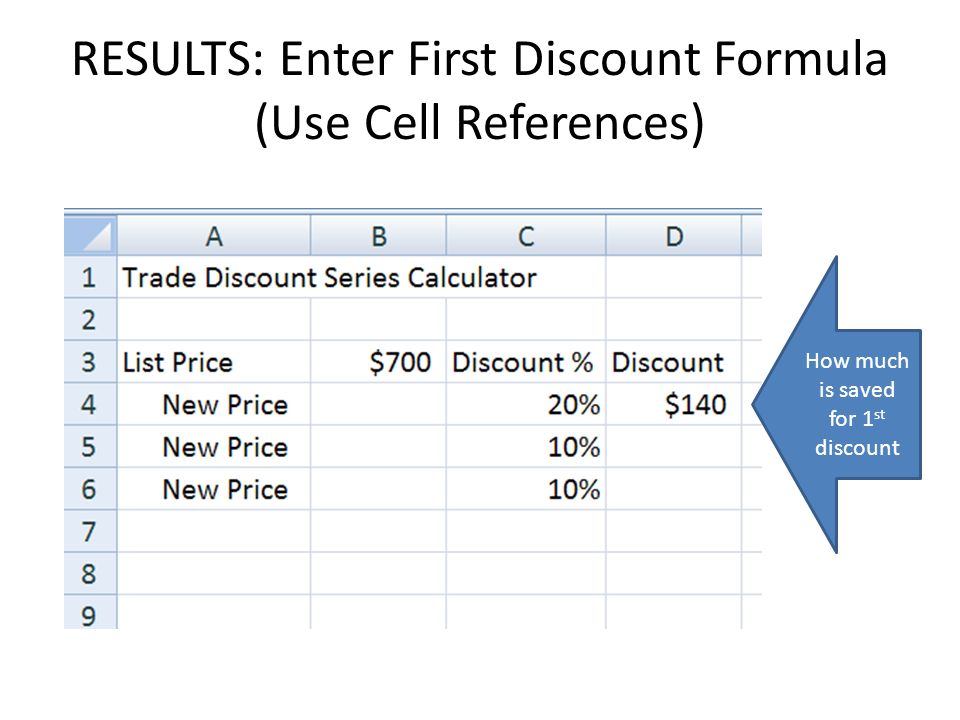 RESULTS: Enter First Discount Formula (Use Cell References)

|   | A | B | C | D |
|---|---|---|---|---|
| 1 | Trade Discount Series Calculator | | | |
| 2 | | | | |
| 3 | List Price | \$700 | Discount % | Discount |
| 4 | New Price | | 20% | \$140 |
| 5 | New Price | | 10% | |
| 6 | New Price | | 10% | |
| 7 | | | | |
| 8 | | | | |
| 9 | | | | |

How much is saved for 1$^{st}$ discount